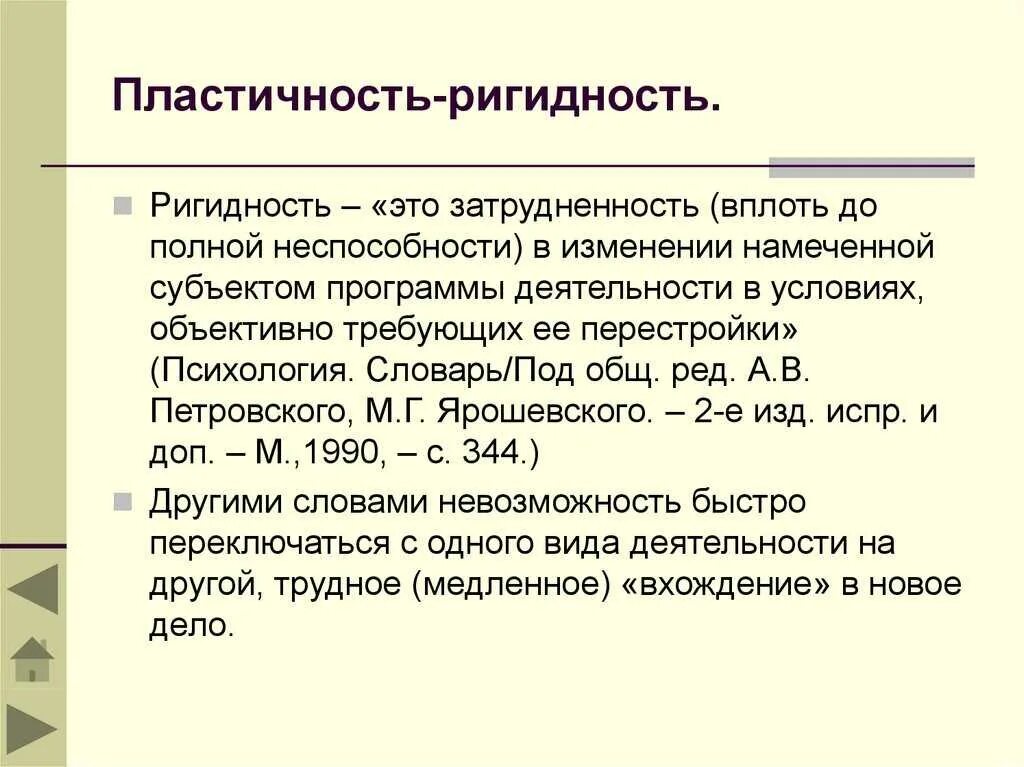 Пластичность-ригидность.

Ригидность – «это затрудненность (вплоть до полной неспособности) в изменении намеченной субъектом программы деятельности в условиях, объективно требующих ее перестройки» (Психология. Словарь/Под общ. ред. А.В. Петровского, М.Г. Ярошевского. – 2-е изд. испр. и доп. – М.,1990, – с. 344.)

Другими словами невозможность быстро переключаться с одного вида деятельности на другой, трудное (медленное) «вхождение» в новое дело.